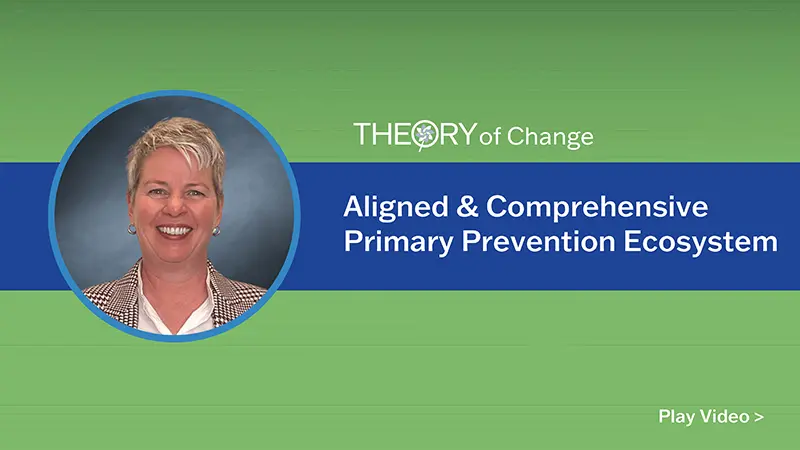 THEORY of Change

Aligned & Comprehensive Primary Prevention Ecosystem

Play Video >